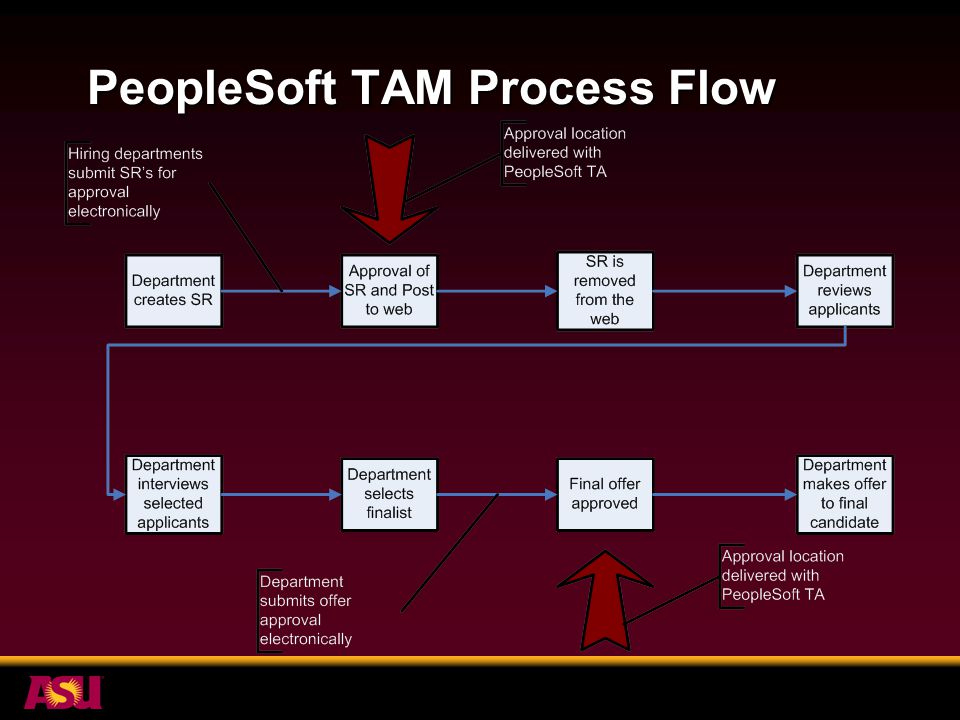 PeopleSoft TAM Process Flow

Hiring departments submit SR's for approval electronically

Approval location delivered with PeopleSoft TA

Department creates SR

Approval of SR and Post to web

SR is removed from the web

Department reviews applicants

Department interviews selected applicants

Department selects finalist

Final offer approved

Department makes offer to final candidate

Department submits offer approval electronically

Approval location delivered with PeopleSoft TA

ASU